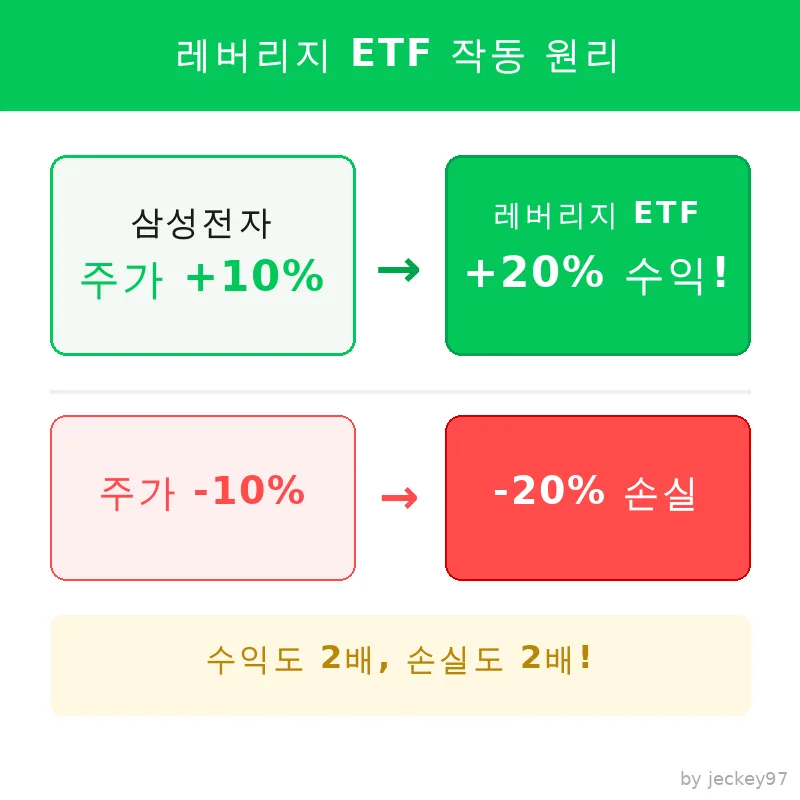 레버리지 ETF 작동 원리

삼성전자
주가 +10%

→

레버리지 ETF
+20% 수익!

주가 -10%

→

-20% 손실

수익도 2배, 손실도 2배!

by jeckey97